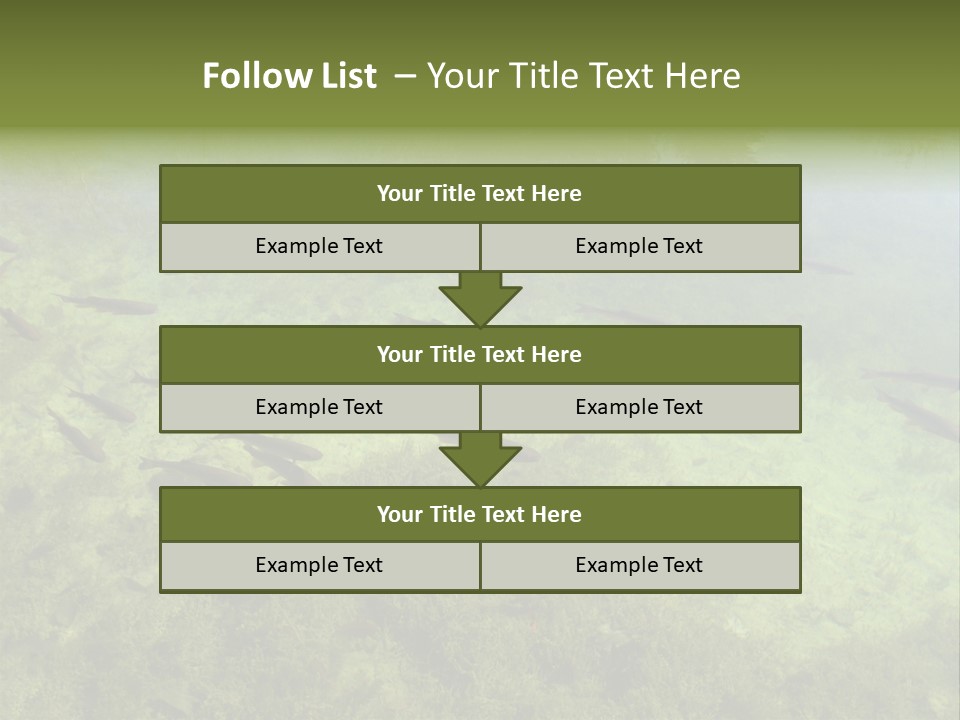 Follow List – Your Title Text Here

Your Title Text Here

Example Text

Example Text

Your Title Text Here

Example Text

Example Text

Your Title Text Here

Example Text

Example Text